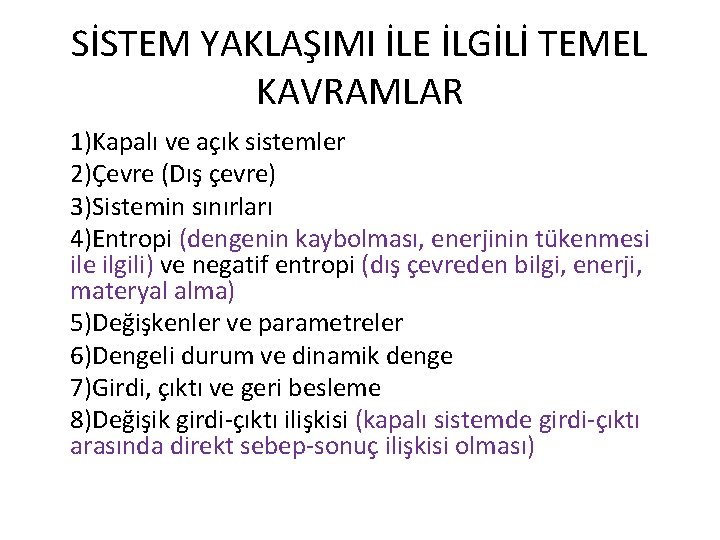 SİSTEM YAKLAŞIMI İLE İLGİLİ TEMEL KAVRAMLAR

1)Kapalı ve açık sistemler
2)Çevre (Dış çevre)
3)Sistemin sınırları
4)Entropi (dengenin kaybolması, enerjinin tükenmesi ile ilgili) ve negatif entropi (dış çevreden bilgi, enerji, materyal alma)
5)Değişkenler ve parametreler
6)Dengeli durum ve dinamik denge
7)Girdi, çıktı ve geri besleme
8)Değişik girdi-çıktı ilişkisi (kapalı sistemde girdi-çıktı arasında direkt sebep-sonuç ilişkisi olması)